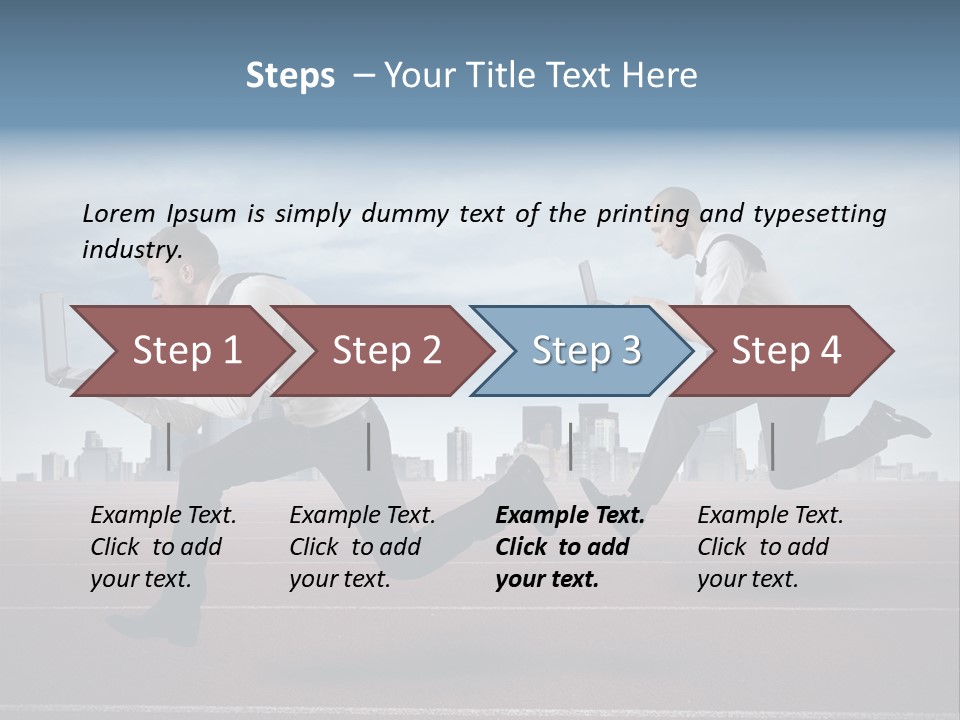 Steps – Your Title Text Here

Lorem Ipsum is simply dummy text of the printing and typesetting industry.

Step 1

Step 2

Step 3

Step 4

Example Text. Click to add your text.

Example Text. Click to add your text.

Example Text. Click to add your text.

Example Text. Click to add your text.